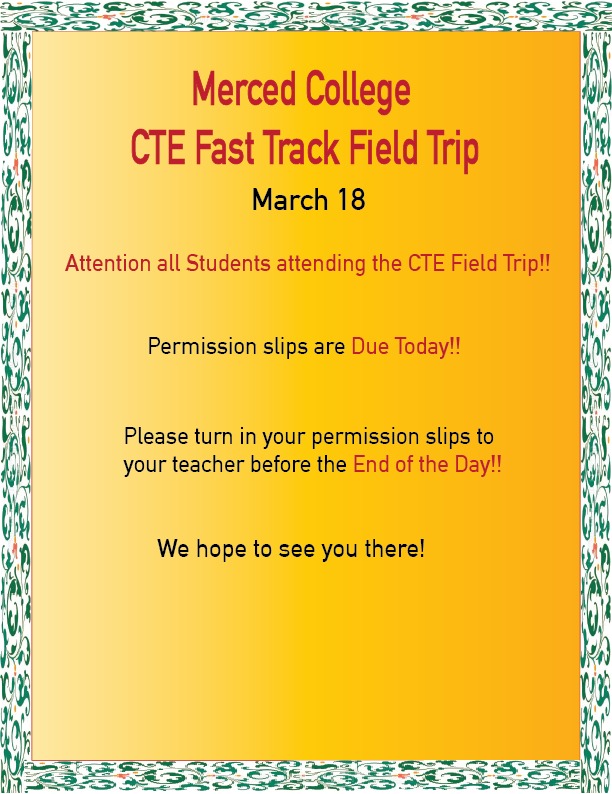 Merced College
CTE Fast Track Field Trip
March 18

Attention all Students attending the CTE Field Trip!!

Permission slips are Due Today!!

Please turn in your permission slips to your teacher before the End of the Day!!

We hope to see you there!